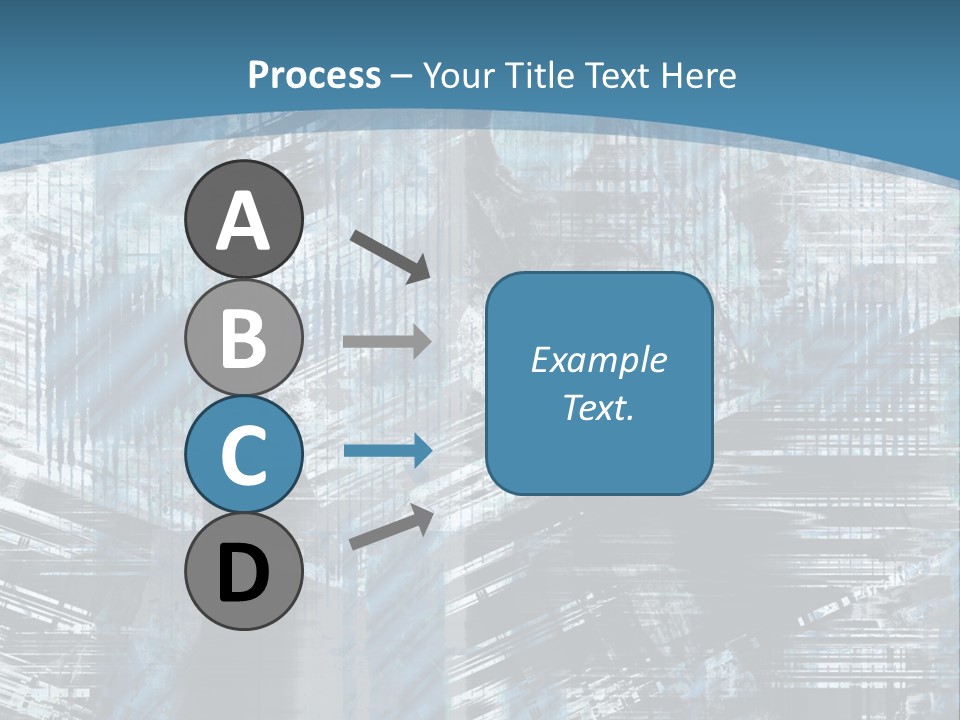 Process – Your Title Text Here

A

B

C

D

Example Text.